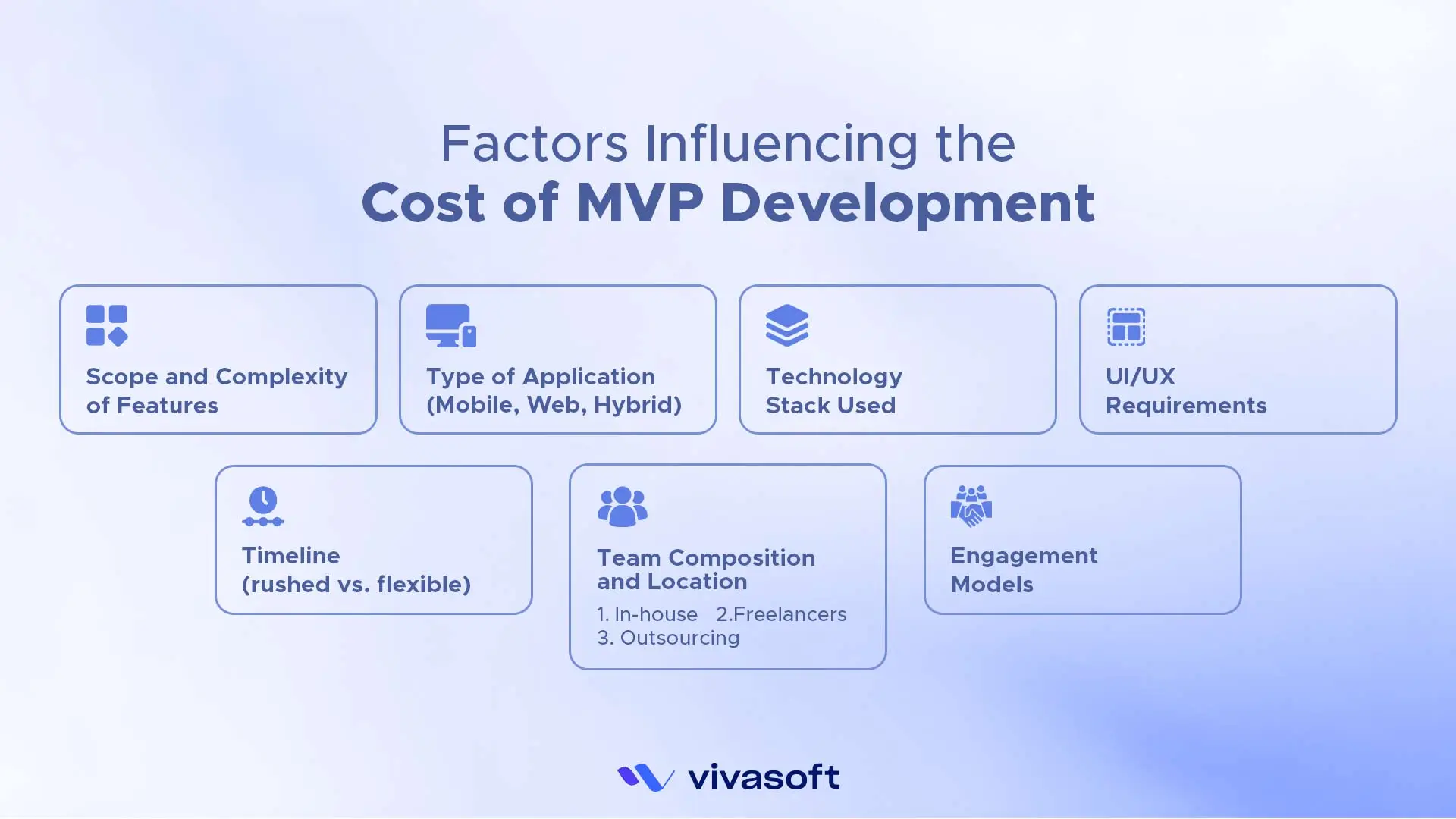 Factors Influencing the
Cost of MVP Development

Scope and Complexity of Features

Type of Application (Mobile, Web, Hybrid)

Technology Stack Used

UI/UX Requirements

Timeline (rushed vs. flexible)

Team Composition and Location

1. In-house 2.Freelancers
3. Outsourcing

Engagement Models

vivasoft